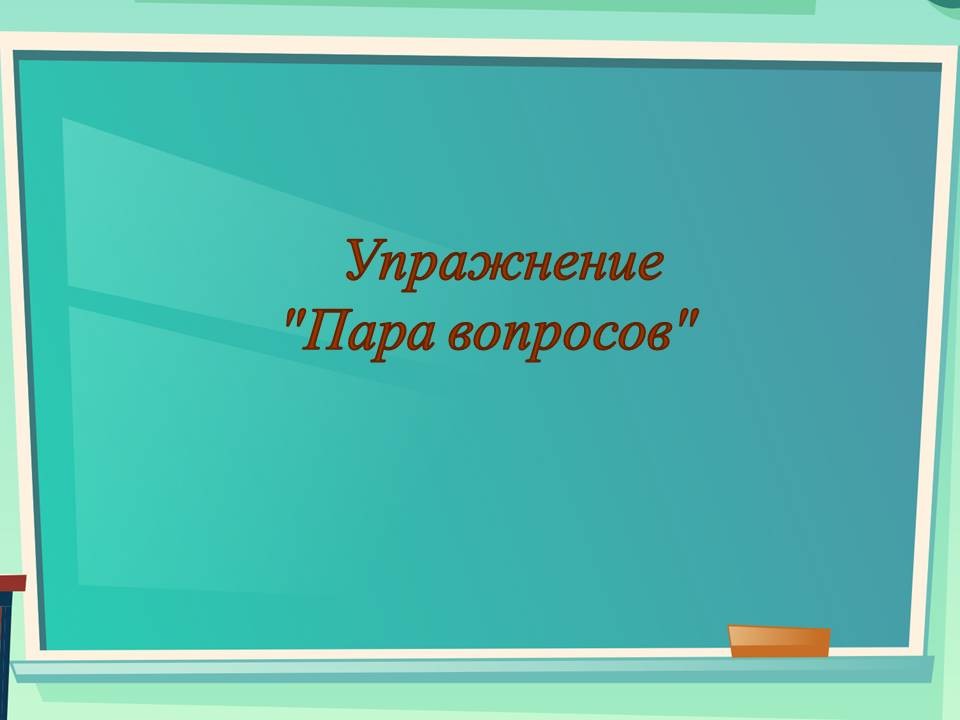 Упражнение
"Пара вопросов"